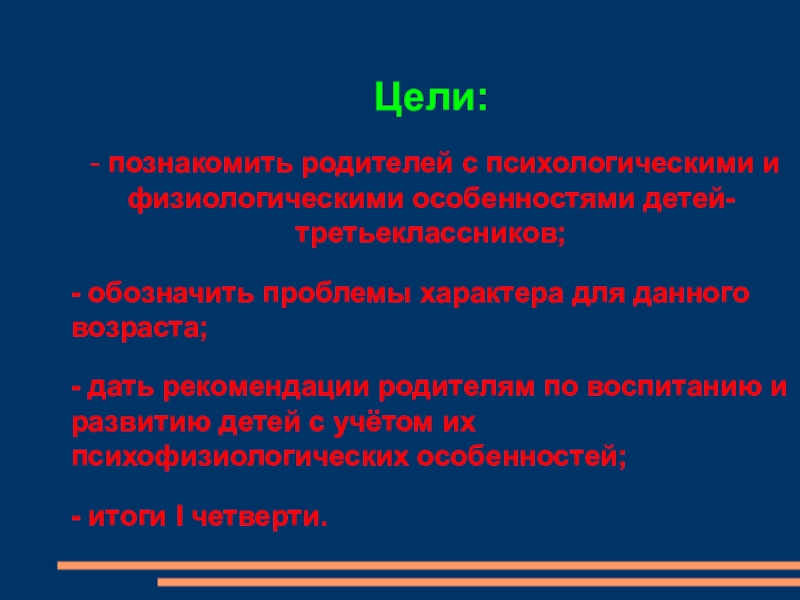 Цели:

- познакомить родителей с психологическими и физиологическими особенностями детей-третьеклассников;

- обозначить проблемы характера для данного возраста;

- дать рекомендации родителям по воспитанию и развитию детей с учётом их психофизиологических особенностей;

- итоги I четверти.